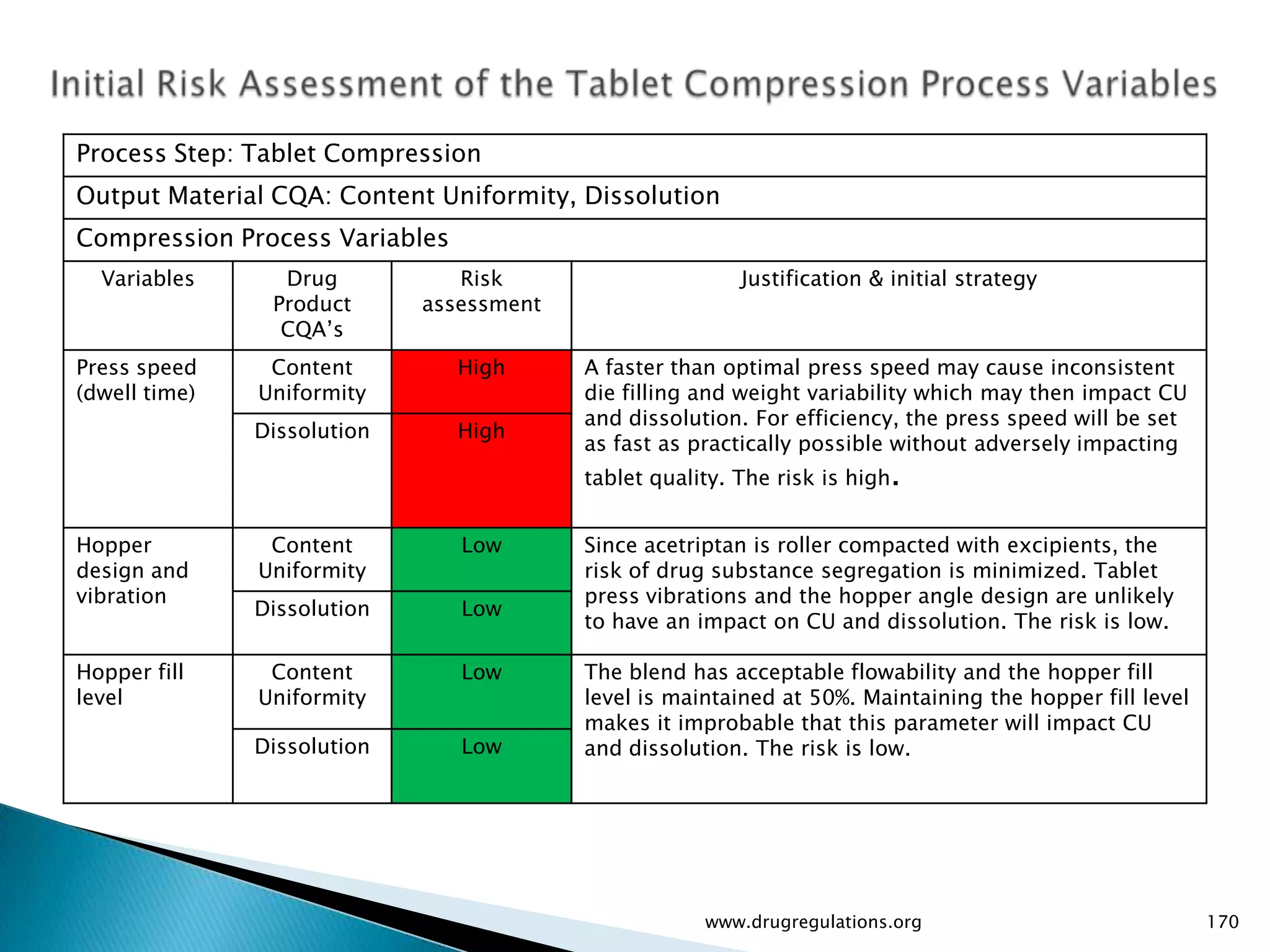 Initial Risk Assessment of the Tablet Compression Process Variables

Process Step: Tablet Compression

Output Material CQA: Content Uniformity, Dissolution

Compression Process Variables

| Variables | Drug Product CQA's | Risk assessment | Justification & initial strategy |
|---|---|---|---|
| Press speed (dwell time) | Content Uniformity | High | A faster than optimal press speed may cause inconsistent die filling and weight variability which may then impact CU and dissolution. For efficiency, the press speed will be set as fast as practically possible without adversely impacting tablet quality. The risk is high. |
| | Dissolution | High | |
| Hopper design and vibration | Content Uniformity | Low | Since acetriptan is roller compacted with excipients, the risk of drug substance segregation is minimized. Tablet press vibrations and the hopper angle design are unlikely to have an impact on CU and dissolution. The risk is low. |
| | Dissolution | Low | |
| Hopper fill level | Content Uniformity | Low | The blend has acceptable flowability and the hopper fill level is maintained at 50%. Maintaining the hopper fill level makes it improbable that this parameter will impact CU and dissolution. The risk is low. |
| | Dissolution | Low | |

www.drugregulations.org

170